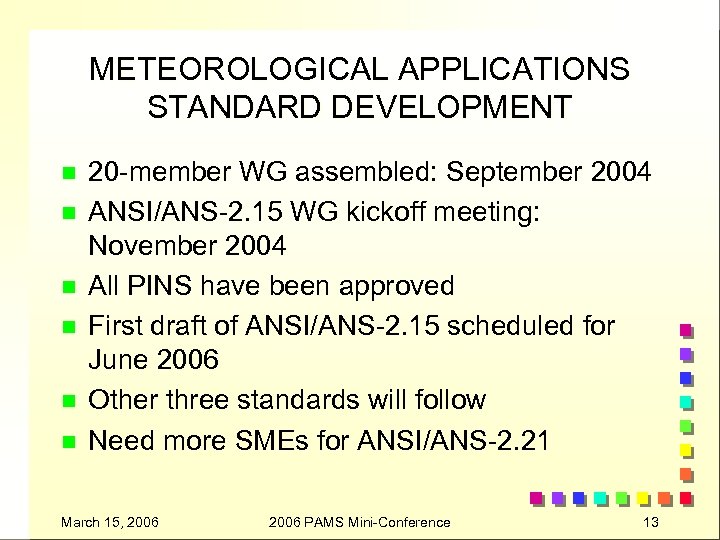 METEOROLOGICAL APPLICATIONS STANDARD DEVELOPMENT

- 20-member WG assembled: September 2004
- ANSI/ANS-2.15 WG kickoff meeting: November 2004
- All PINS have been approved
- First draft of ANSI/ANS-2.15 scheduled for June 2006
- Other three standards will follow
- Need more SMEs for ANSI/ANS-2.21

March 15, 2006

2006 PAMS Mini-Conference

13